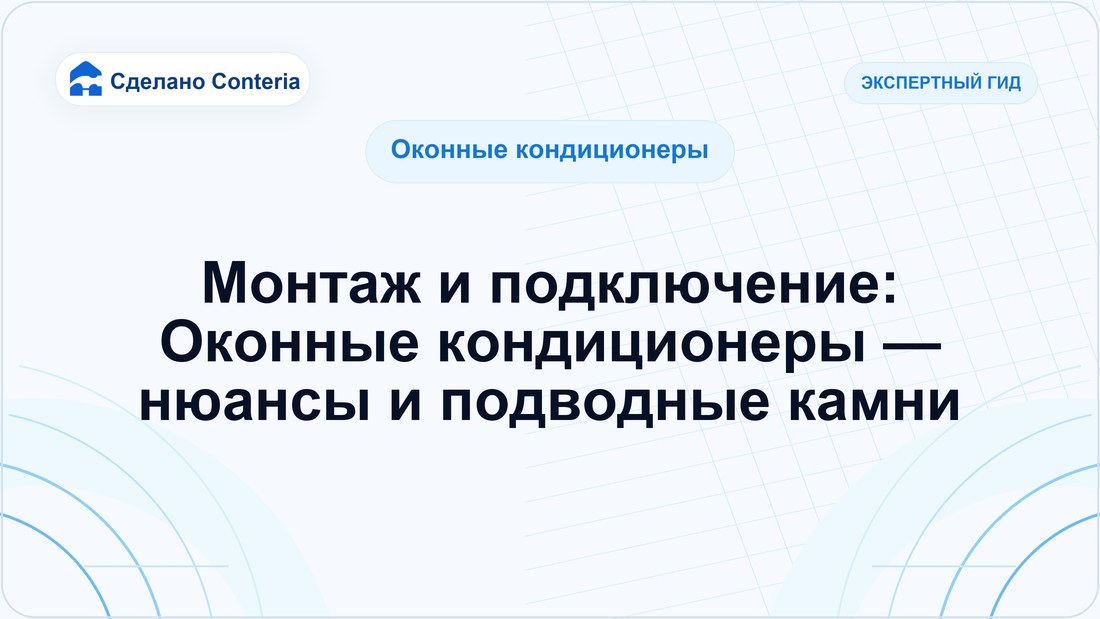 Сделано Conteria

ЭКСПЕРТНЫЙ ГИД

Оконные кондиционеры

Монтаж и подключение: Оконные кондиционеры — нюансы и подводные камни